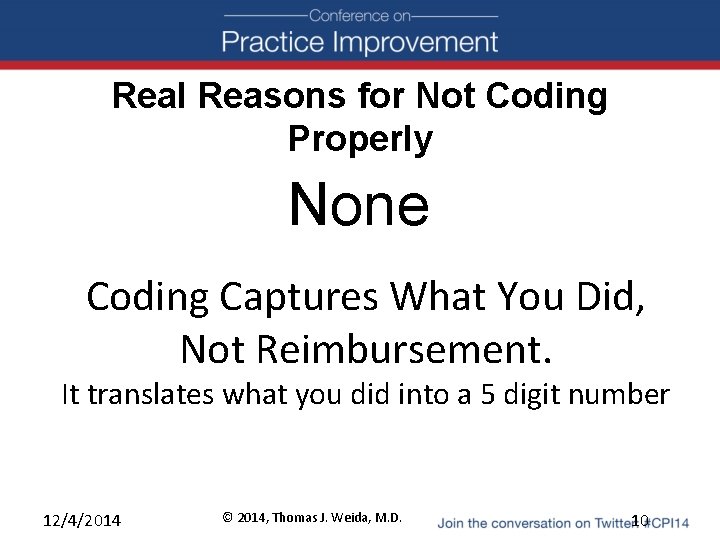 Conference on
Practice Improvement

Real Reasons for Not Coding Properly

None

Coding Captures What You Did, Not Reimbursement.

It translates what you did into a 5 digit number

12/4/2014

© 2014, Thomas J. Weida, M.D.

Join the conversation on Twitter #CPI14

10